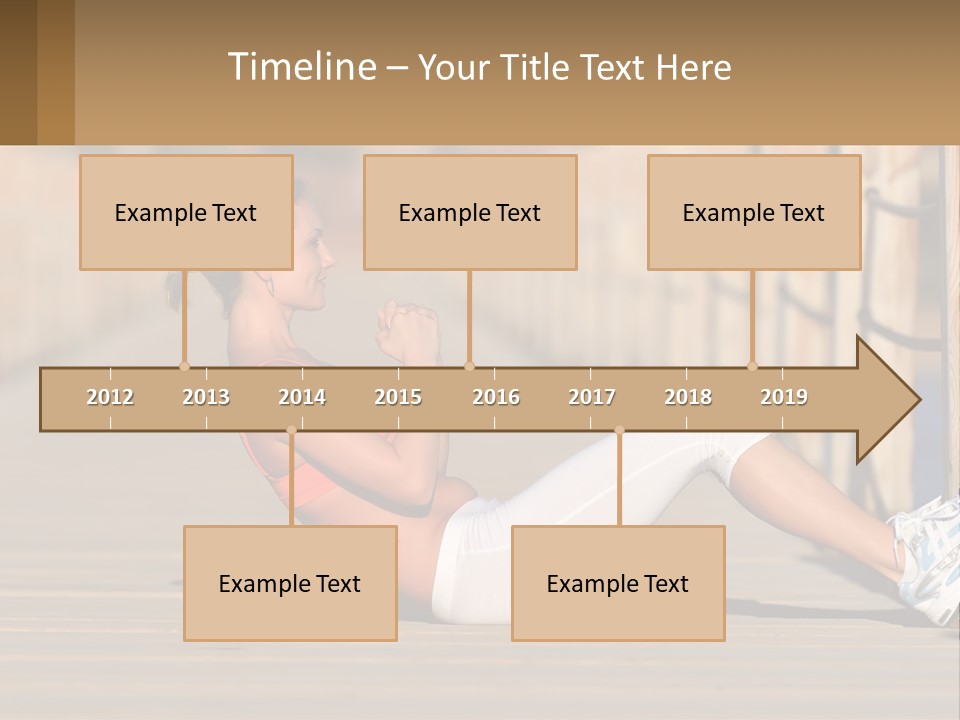 Timeline – Your Title Text Here

Example Text

Example Text

Example Text

2012 2013 2014 2015 2016 2017 2018 2019

Example Text

Example Text